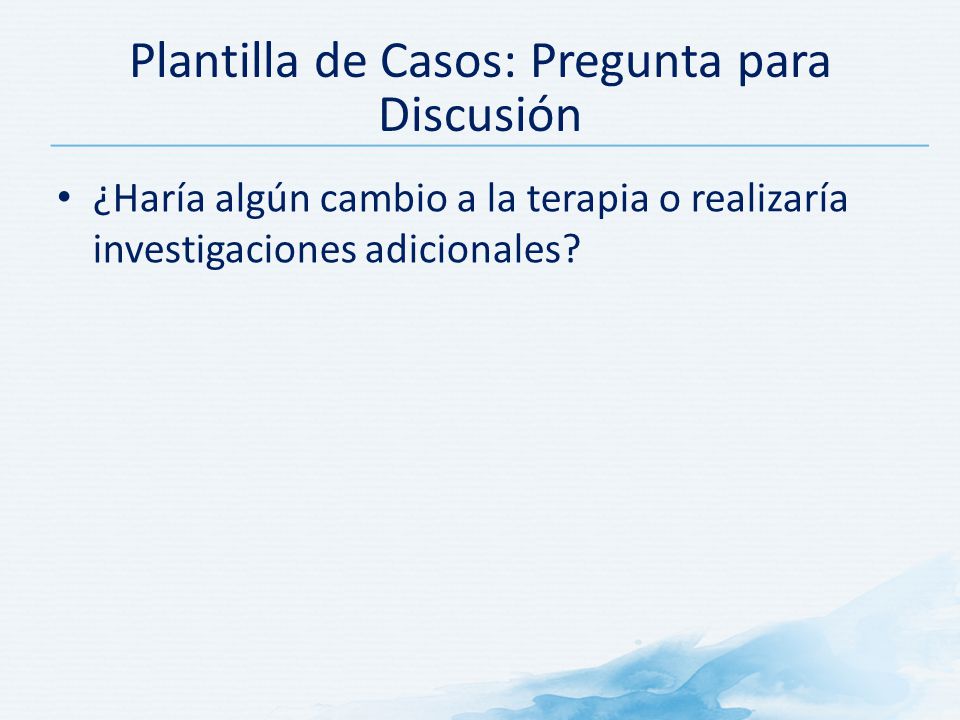 Plantilla de Casos: Pregunta para Discusión

• ¿Haría algún cambio a la terapia o realizaría investigaciones adicionales?